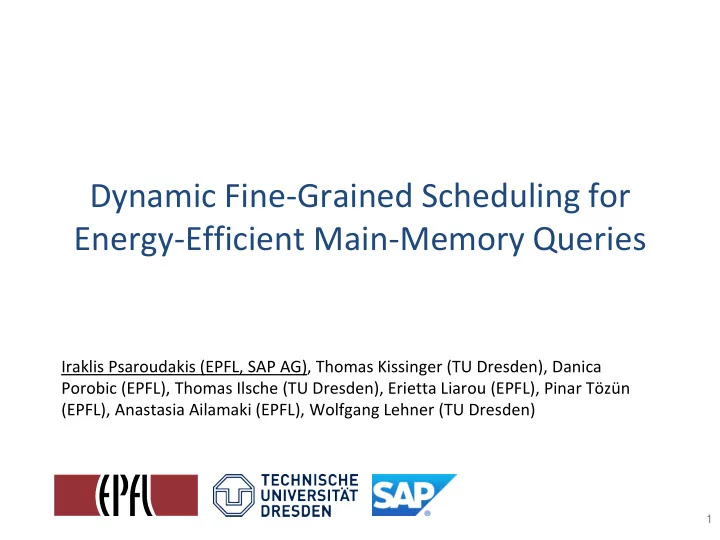 Dynamic Fine-Grained Scheduling for Energy-Efficient Main-Memory Queries

Iraklis Psaroudakis (EPFL, SAP AG), Thomas Kissinger (TU Dresden), Danica Porobic (EPFL), Thomas Ilsche (TU Dresden), Erietta Liarou (EPFL), Pinar Tözün (EPFL), Anastasia Ailamaki (EPFL), Wolfgang Lehner (TU Dresden)

EPFL TECHNISCHE UNIVERSITÄT DRESDEN SAP

1